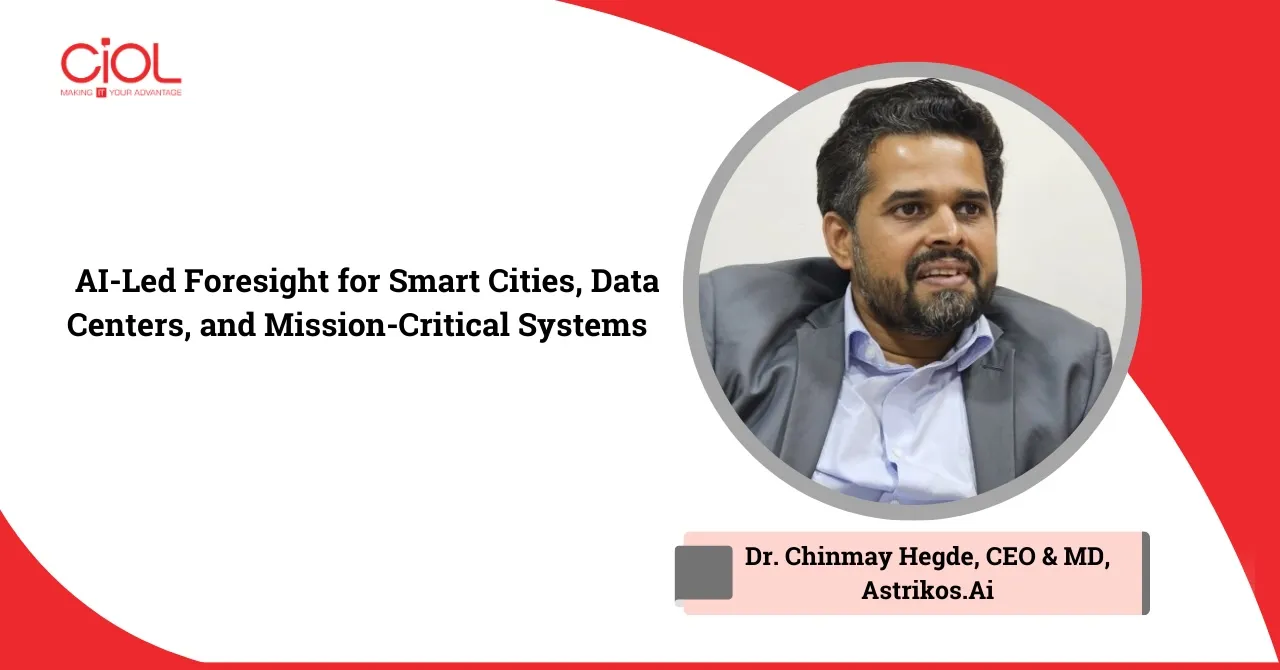 CiOL
MAKING IT YOUR ADVANTAGE

AI-Led Foresight for Smart Cities, Data Centers, and Mission-Critical Systems

Dr. Chinmay Hegde, CEO & MD, Astrikos.Ai